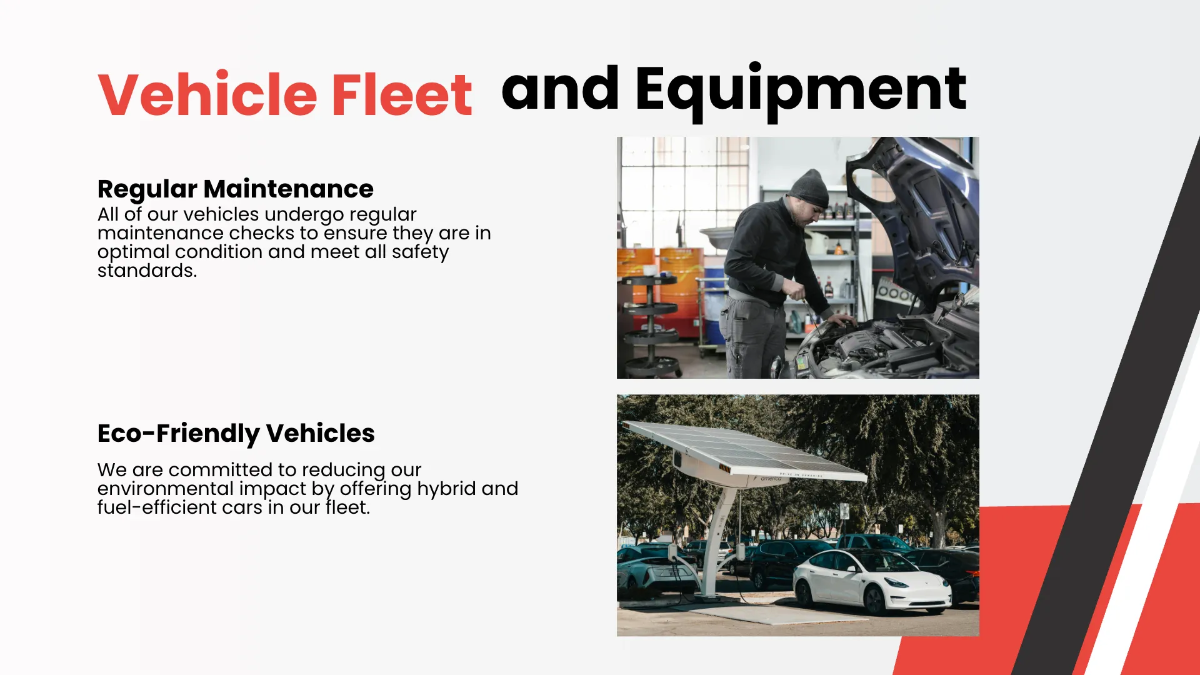 Vehicle Fleet and Equipment

Regular Maintenance
All of our vehicles undergo regular maintenance checks to ensure they are in optimal condition and meet all safety standards.

Eco-Friendly Vehicles
We are committed to reducing our environmental impact by offering hybrid and fuel-efficient cars in our fleet.